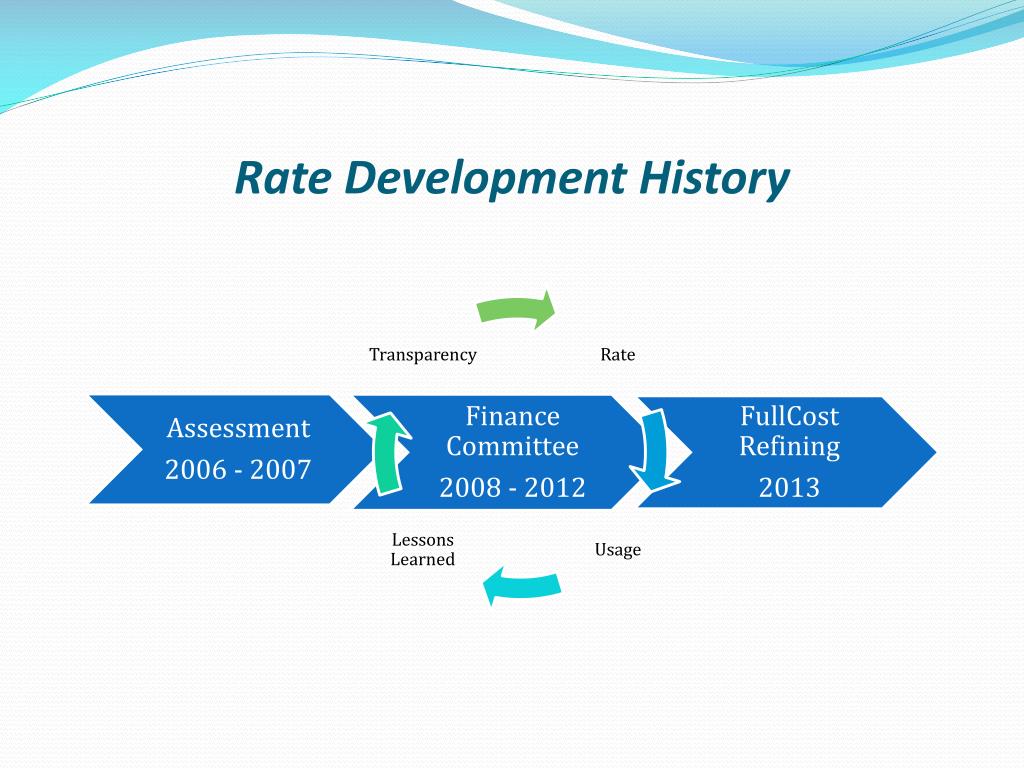 Rate Development History

Transparency

Rate

Assessment
2006 - 2007

Finance Committee
2008 - 2012

FullCost Refining
2013

Lessons Learned

Usage